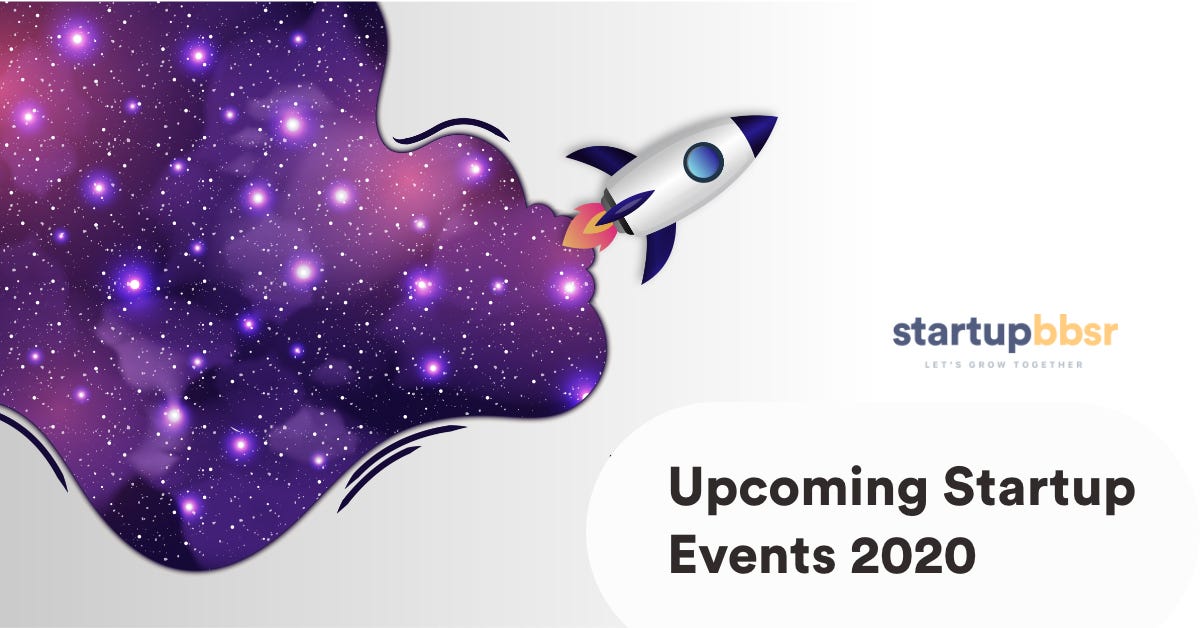 startupbbsr
LET'S GROW TOGETHER

Upcoming Startup Events 2020